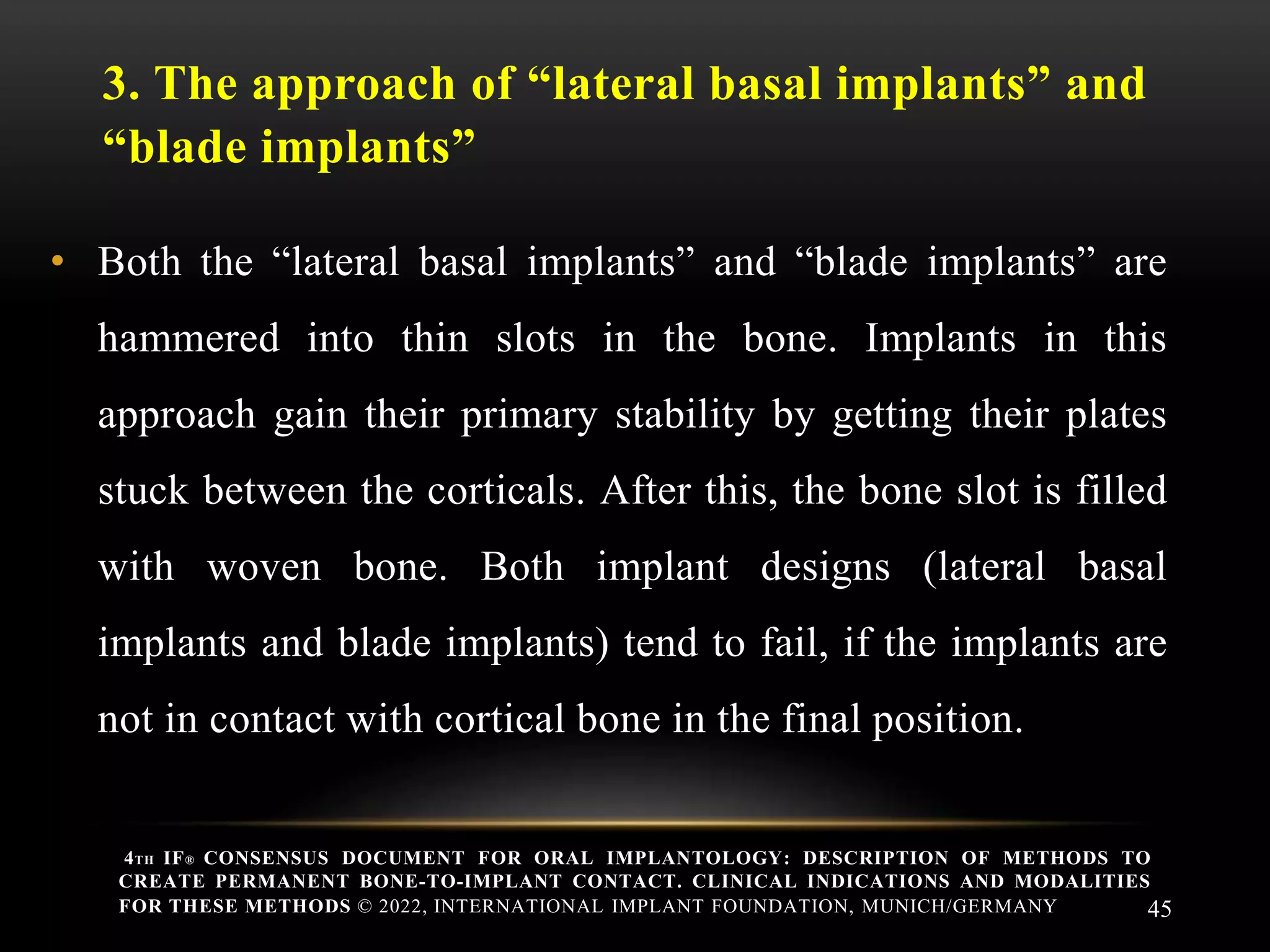 3. The approach of “lateral basal implants” and “blade implants”

• Both the “lateral basal implants” and “blade implants” are hammered into thin slots in the bone. Implants in this approach gain their primary stability by getting their plates stuck between the corticals. After this, the bone slot is filled with woven bone. Both implant designs (lateral basal implants and blade implants) tend to fail, if the implants are not in contact with cortical bone in the final position.

4TH IF® CONSENSUS DOCUMENT FOR ORAL IMPLANTOLOGY: DESCRIPTION OF METHODS TO CREATE PERMANENT BONE-TO-IMPLANT CONTACT. CLINICAL INDICATIONS AND MODALITIES FOR THESE METHODS © 2022, INTERNATIONAL IMPLANT FOUNDATION, MUNICH/GERMANY

45